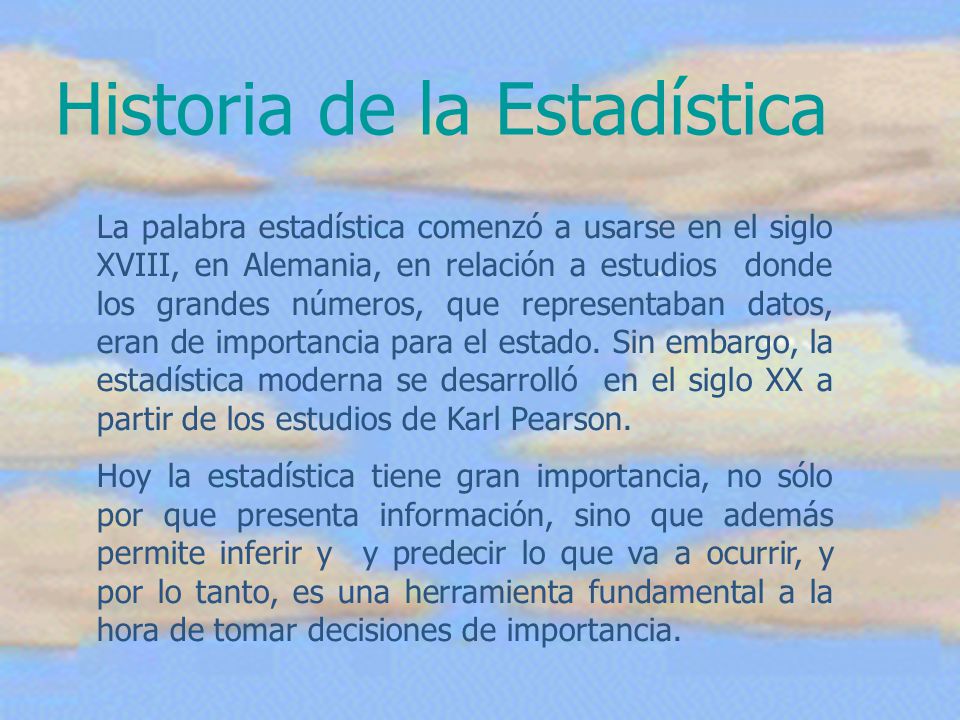 Historia de la Estadística

La palabra estadística comenzó a usarse en el siglo XVIII, en Alemania, en relación a estudios donde los grandes números, que representaban datos, eran de importancia para el estado. Sin embargo, la estadística moderna se desarrolló en el siglo XX a partir de los estudios de Karl Pearson.

Hoy la estadística tiene gran importancia, no sólo por que presenta información, sino que además permite inferir y y predecir lo que va a ocurrir, y por lo tanto, es una herramienta fundamental a la hora de tomar decisiones de importancia.